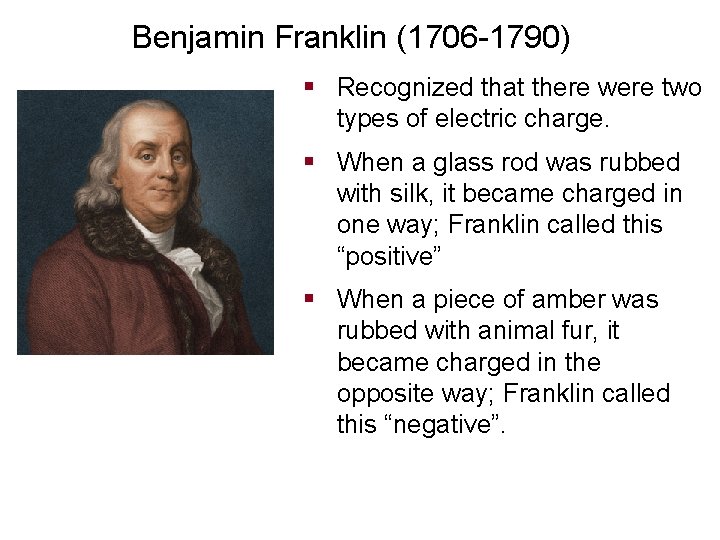 Benjamin Franklin (1706-1790)

▪ Recognized that there were two types of electric charge.

▪ When a glass rod was rubbed with silk, it became charged in one way; Franklin called this “positive”

▪ When a piece of amber was rubbed with animal fur, it became charged in the opposite way; Franklin called this “negative”.